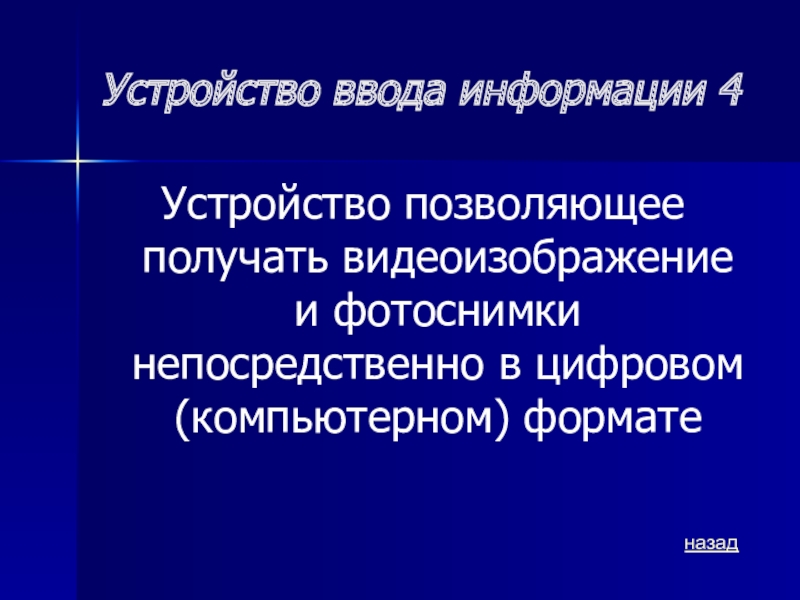 Устройство ввода информации 4

Устройство позволяющее получать видеоизображение и фотоснимки непосредственно в цифровом (компьютерном) формате

назад